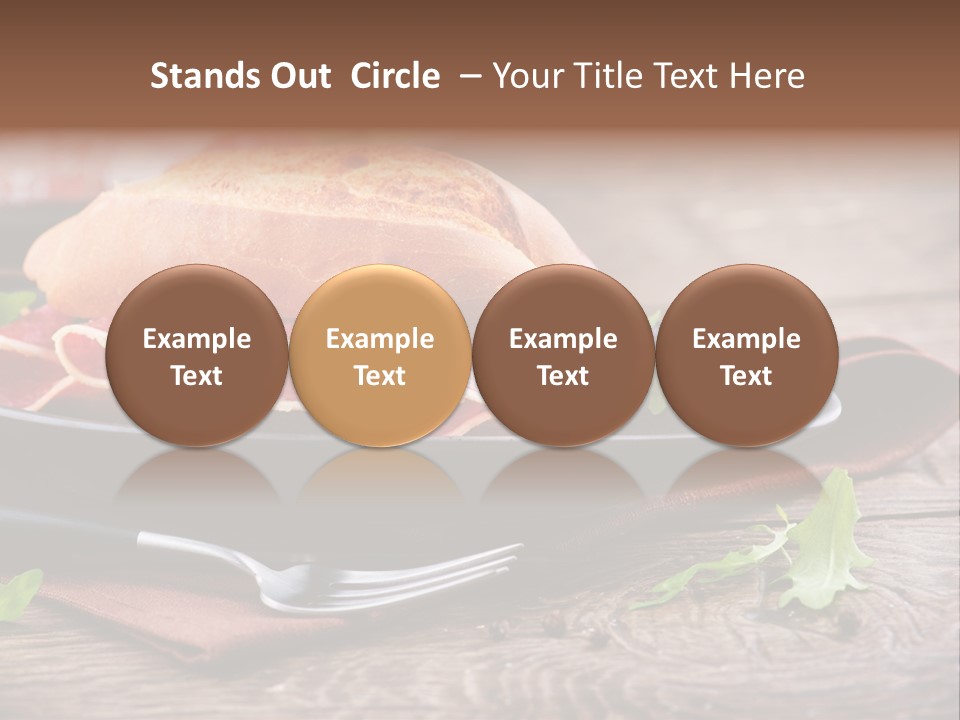 Stands Out Circle – Your Title Text Here

Example Text

Example Text

Example Text

Example Text